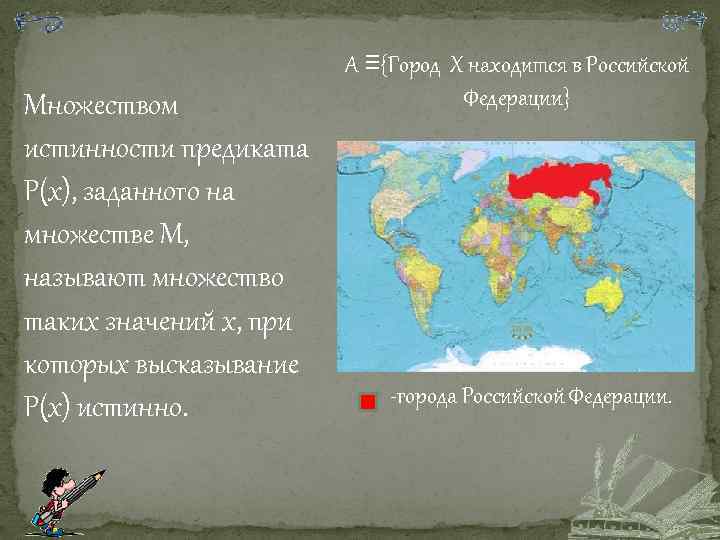 Множеством истинности предиката P(x), заданного на множестве M, называют множество таких значений x, при которых высказывание P(x) истинно.

A ≡{Город X находится в Российской Федерации}

-города Российской Федерации.